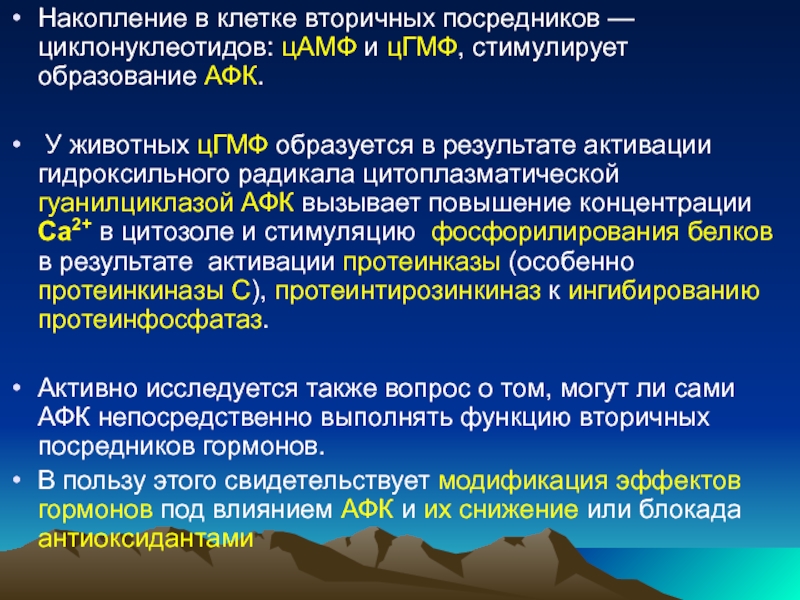 • Накопление в клетке вторичных посредников — циклонуклеотидов: цАМФ и цГМФ, стимулирует образование АФК.

• У животных цГМФ образуется в результате активации гидроксильного радикала цитоплазматической гуанилциклазой АФК вызывает повышение концентрации $Ca^{2+}$ в цитозоле и стимуляцию фосфорилирования белков в результате активации протеинказы (особенно протеинкиназы С), протеинтирозинкиназ к ингибированию протеинфосфатаз.

• Активно исследуется также вопрос о том, могут ли сами АФК непосредственно выполнять функцию вторичных посредников гормонов.

• В пользу этого свидетельствует модификация эффектов гормонов под влиянием АФК и их снижение или блокада антиоксидантами